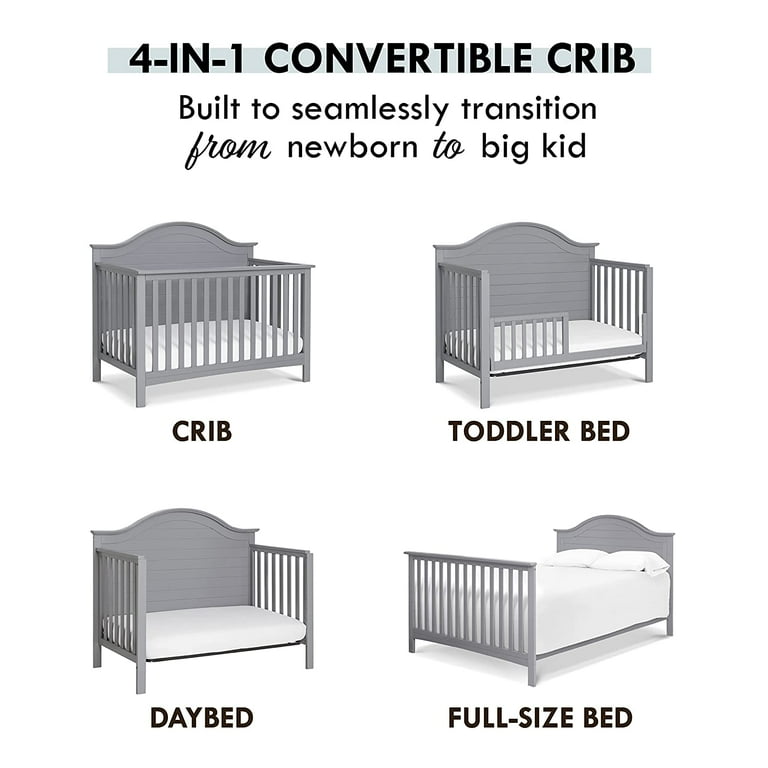 4-IN-1 CONVERTIBLE CRIB

Built to seamlessly transition from newborn to big kid

CRIB

TODDLER BED

DAYBED

FULL-SIZE BED